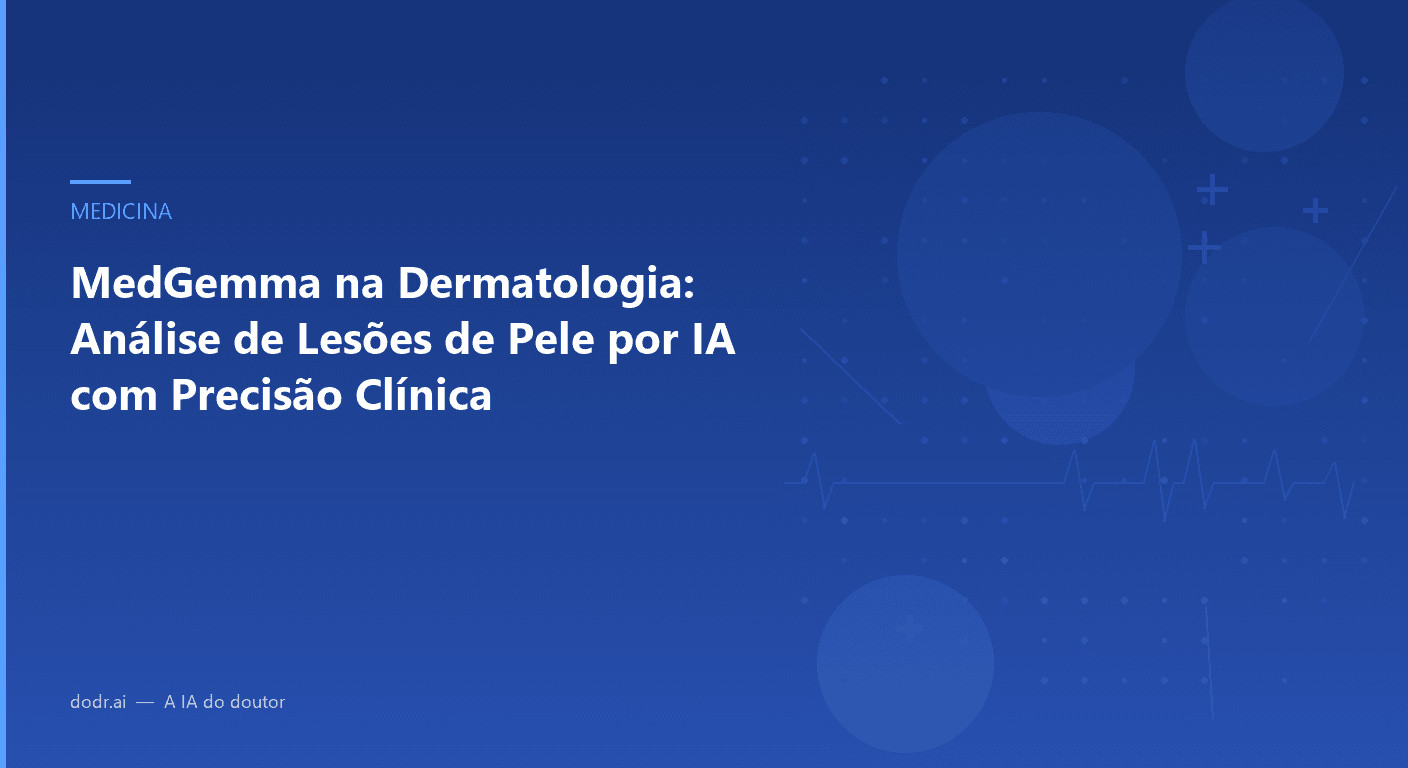 MEDICINA

MedGemma na Dermatologia: Análise de Lesões de Pele por IA com Precisão Clínica

dodr.ai — A IA do doutor